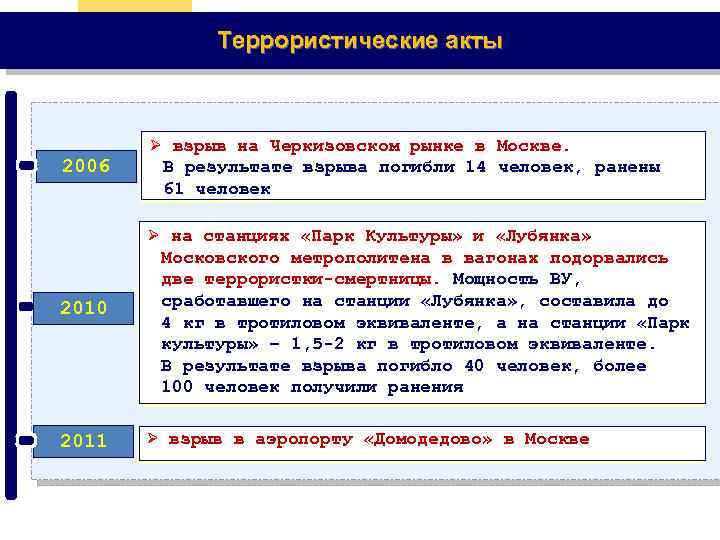 Террористические акты

2006

➢ взрыв на Черкизовском рынке в Москве. В результате взрыва погибли 14 человек, ранены 61 человек

2010

➢ на станциях «Парк Культуры» и «Лубянка» Московского метрополитена в вагонах подорвались две террористки-смертницы. Мощность ВУ, сработавшего на станции «Лубянка», составила до 4 кг в тротиловом эквиваленте, а на станции «Парк культуры» – 1,5-2 кг в тротиловом эквиваленте. В результате взрыва погибло 40 человек, более 100 человек получили ранения

2011

➢ взрыв в аэропорту «Домодедово» в Москве